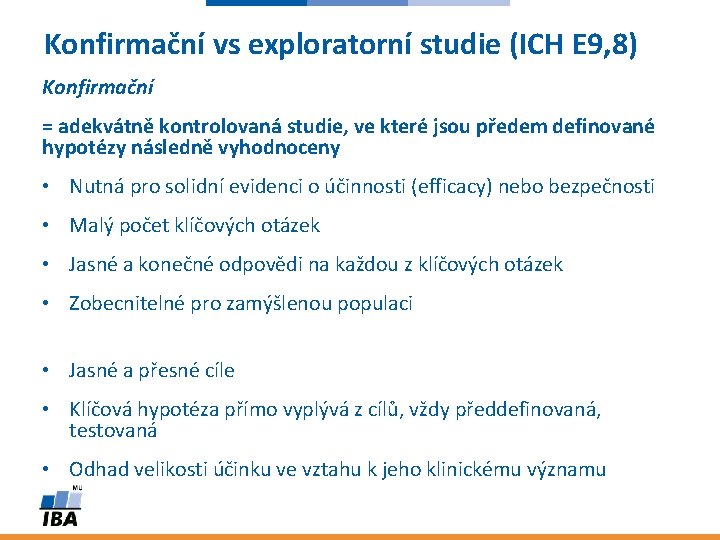 Konfirmační vs exploratorní studie (ICH E9,8)

Konfirmační

= adekvátně kontrolovaná studie, ve které jsou předem definované hypotézy následně vyhodnoceny

• Nutná pro solidní evidenci o účinnosti (efficacy) nebo bezpečnosti
• Malý počet klíčových otázek
• Jasné a konečné odpovědi na každou z klíčových otázek
• Zobecnitelné pro zamýšlenou populaci

• Jasné a přesné cíle
• Klíčová hypotéza přímo vyplývá z cílů, vždy předdefinovaná, testovaná
• Odhad velikosti účinku ve vztahu k jeho klinickému významu

MU
IBA